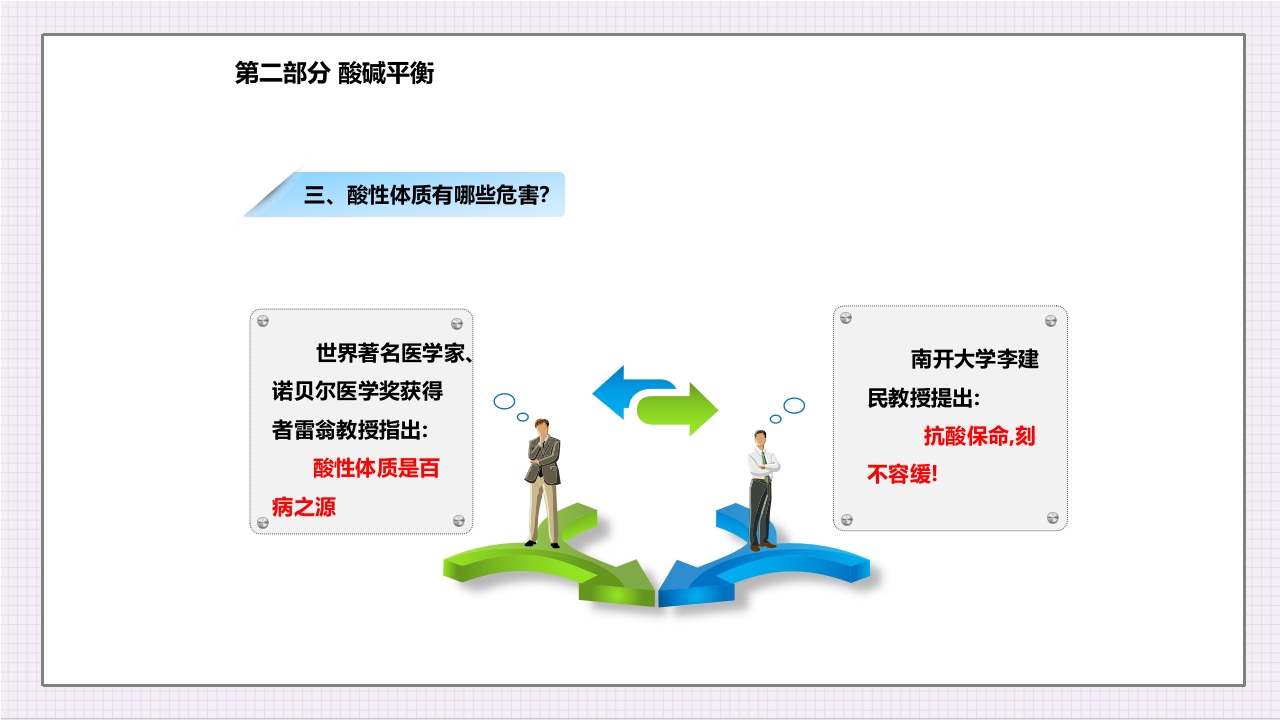 第二部分 酸碱平衡

三、酸性体质有哪些危害?

世界著名医学家、诺贝尔医学奖获得者雷翁教授指出:

酸性体质是百病之源

南开大学李建民教授提出:

抗酸保命,刻不容缓!